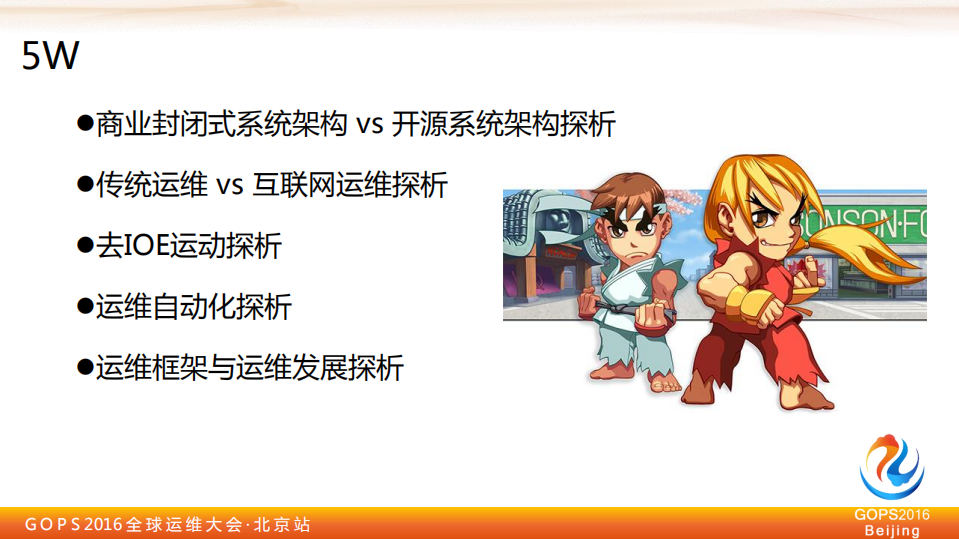 5W

●商业封闭式系统架构 vs 开源系统架构探析

●传统运维 vs 互联网运维探析

●去IOE运动探析

●运维自动化探析

●运维框架与运维发展探析

SONSON·FO

GOPS2016全球运维大会·北京站

GOPS2016
Beijing